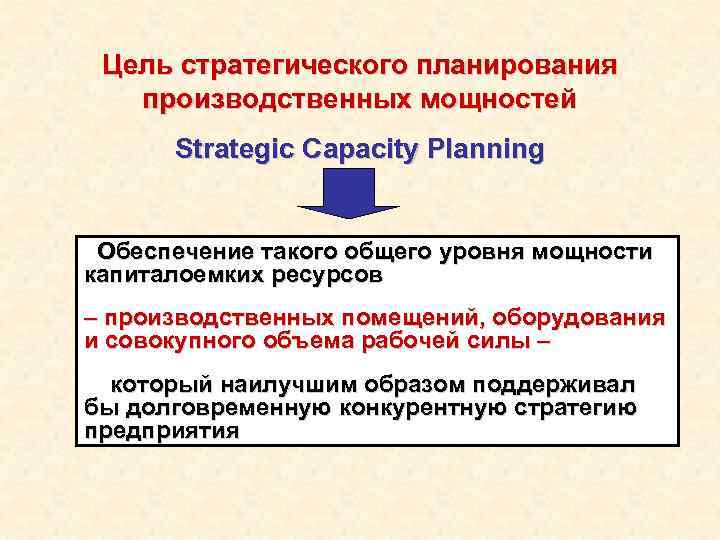 Цель стратегического планирования производственных мощностей

Strategic Capacity Planning

Обеспечение такого общего уровня мощности капиталоемких ресурсов

– производственных помещений, оборудования и совокупного объема рабочей силы –

который наилучшим образом поддерживал бы долговременную конкурентную стратегию предприятия